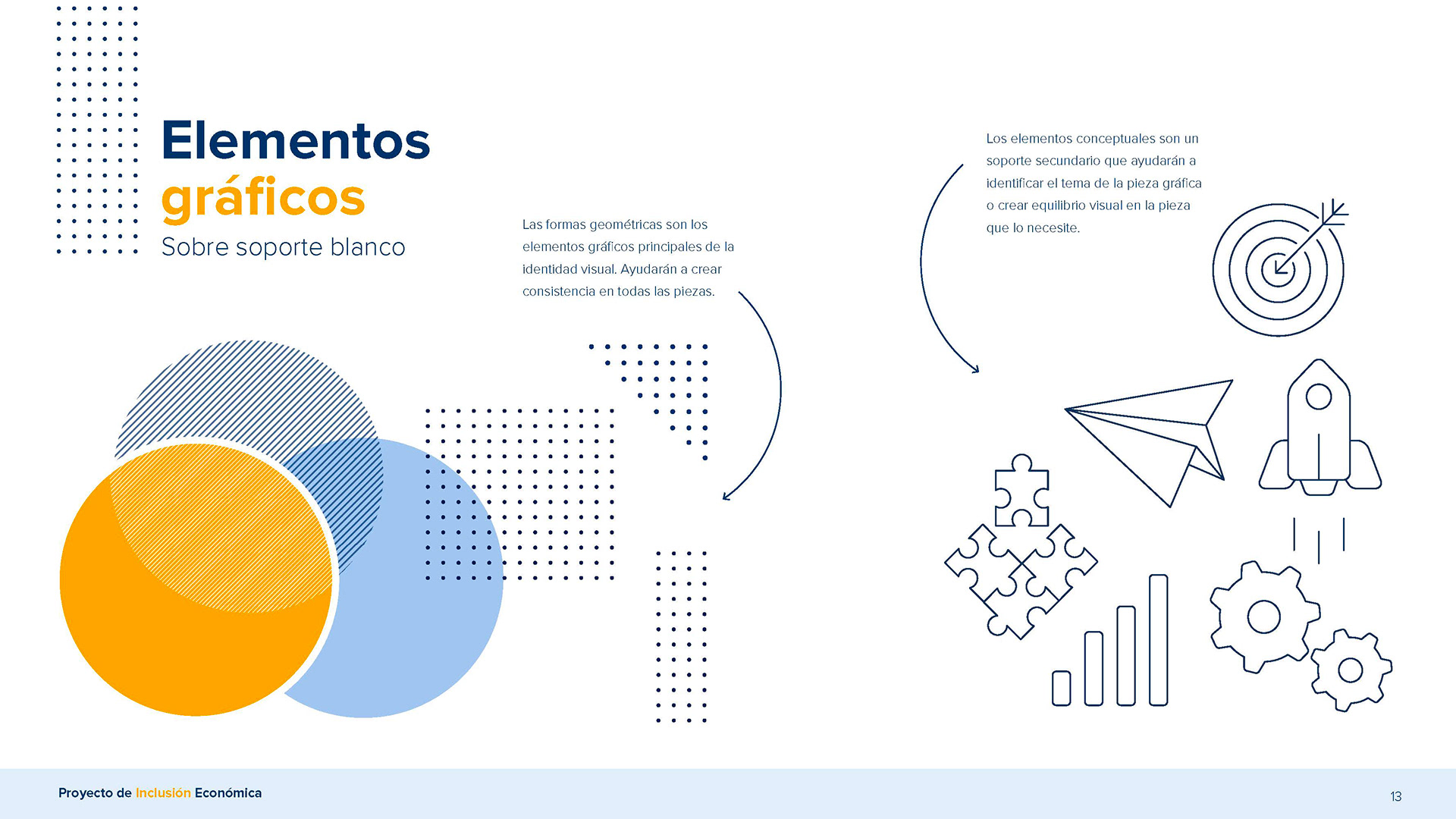 Elementos gráficos
Sobre soporte blanco

Las formas geométricas son los elementos gráficos principales de la identidad visual. Ayudarán a crear consistencia en todas las piezas.

Los elementos conceptuales son un soporte secundario que ayudarán a identificar el tema de la pieza gráfica o crear equilibrio visual en la pieza que lo necesite.

Proyecto de Inclusión Económica

13